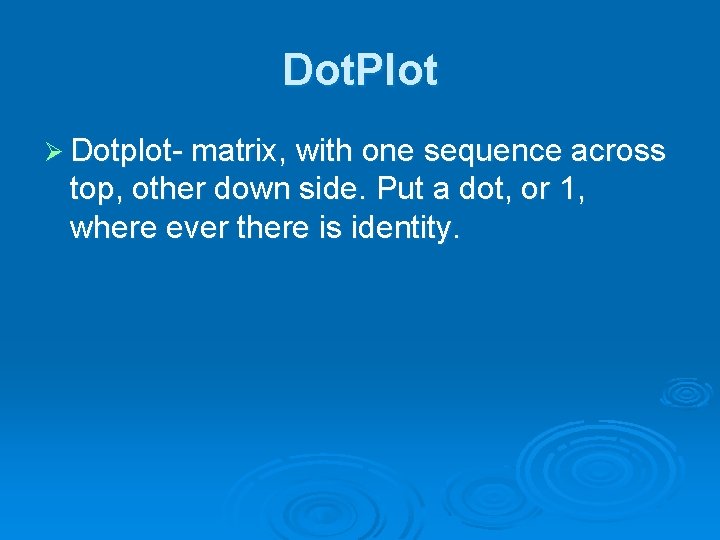 DotPlot

➢ Dotplot- matrix, with one sequence across top, other down side. Put a dot, or 1, where ever there is identity.